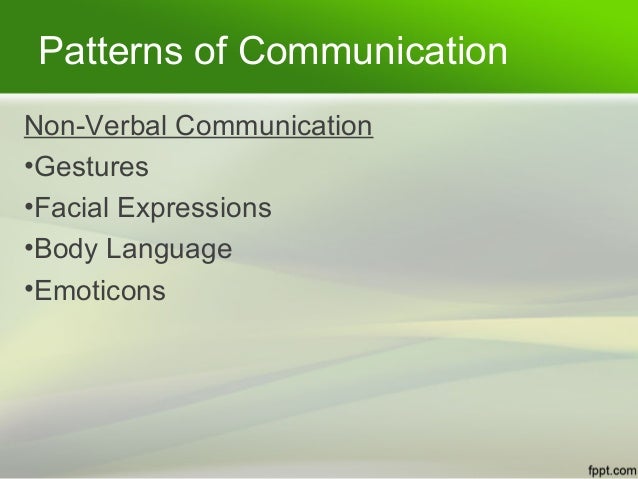 Patterns of Communication

Non-Verbal Communication
•Gestures
•Facial Expressions
•Body Language
•Emoticons

fppt.com